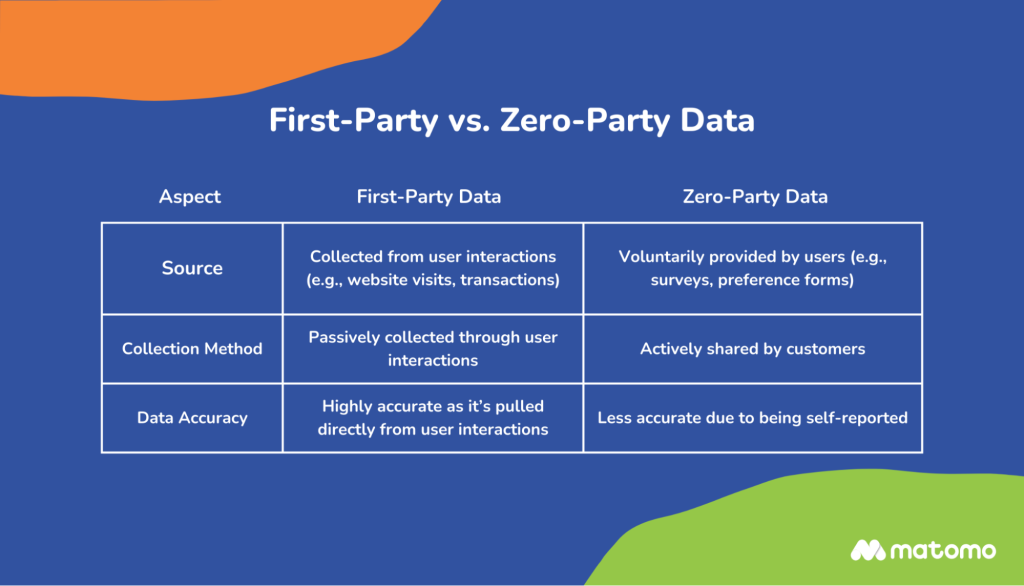 First-Party vs. Zero-Party Data

| Aspect | First-Party Data | Zero-Party Data |
|---|---|---|
| Source | Collected from user interactions (e.g., website visits, transactions) | Voluntarily provided by users (e.g., surveys, preference forms) |
| Collection Method | Passively collected through user interactions | Actively shared by customers |
| Data Accuracy | Highly accurate as it's pulled directly from user interactions | Less accurate due to being self-reported |

matomo